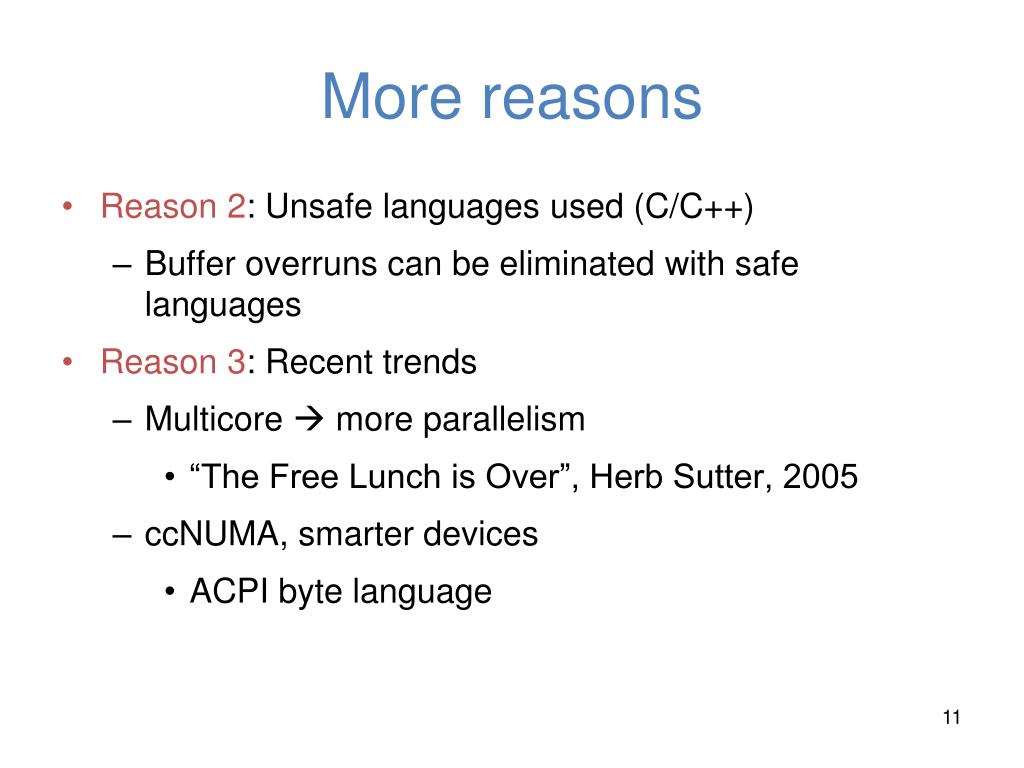 More reasons

• Reason 2: Unsafe languages used (C/C++)
– Buffer overruns can be eliminated with safe languages
• Reason 3: Recent trends
– Multicore → more parallelism
• “The Free Lunch is Over”, Herb Sutter, 2005
– ccNUMA, smarter devices
• ACPI byte language

11